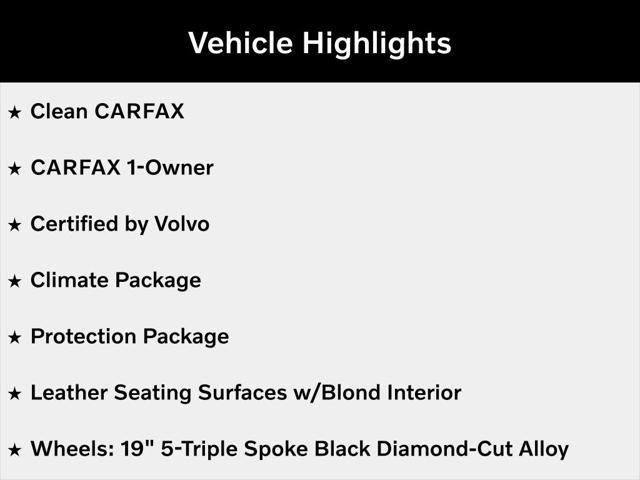 Vehicle Highlights

★ Clean CARFAX

★ CARFAX 1-Owner

★ Certified by Volvo

★ Climate Package

★ Protection Package

★ Leather Seating Surfaces w/Blond Interior

★ Wheels: 19" 5-Triple Spoke Black Diamond-Cut Alloy